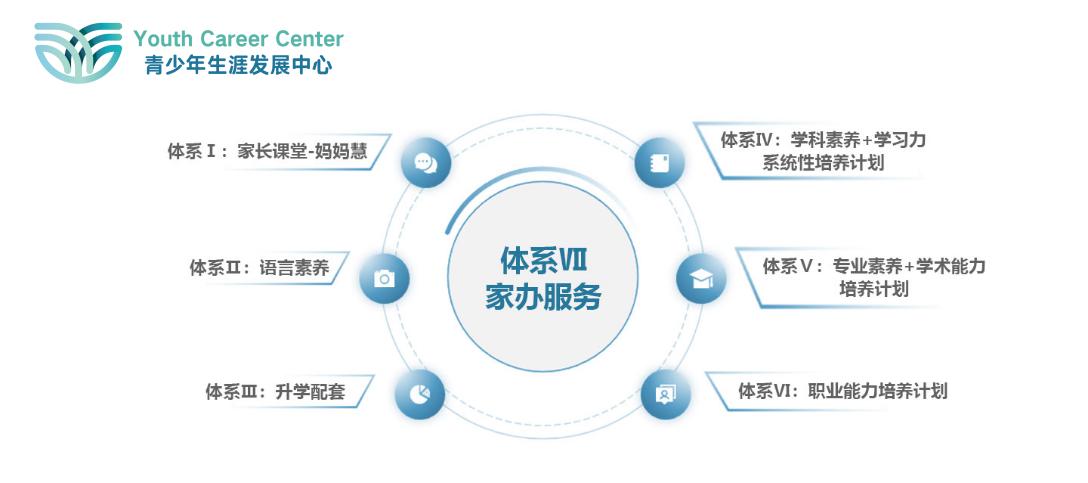 Youth Career Center
青少年生涯发展中心

体系Ⅰ：家长课堂-妈妈慧

体系Ⅱ：语言素养

体系Ⅲ：升学配套

体系Ⅶ
家办服务

体系Ⅳ：学科素养+学习力系统性培养计划

体系Ⅴ：专业素养+学术能力培养计划

体系Ⅵ：职业能力培养计划